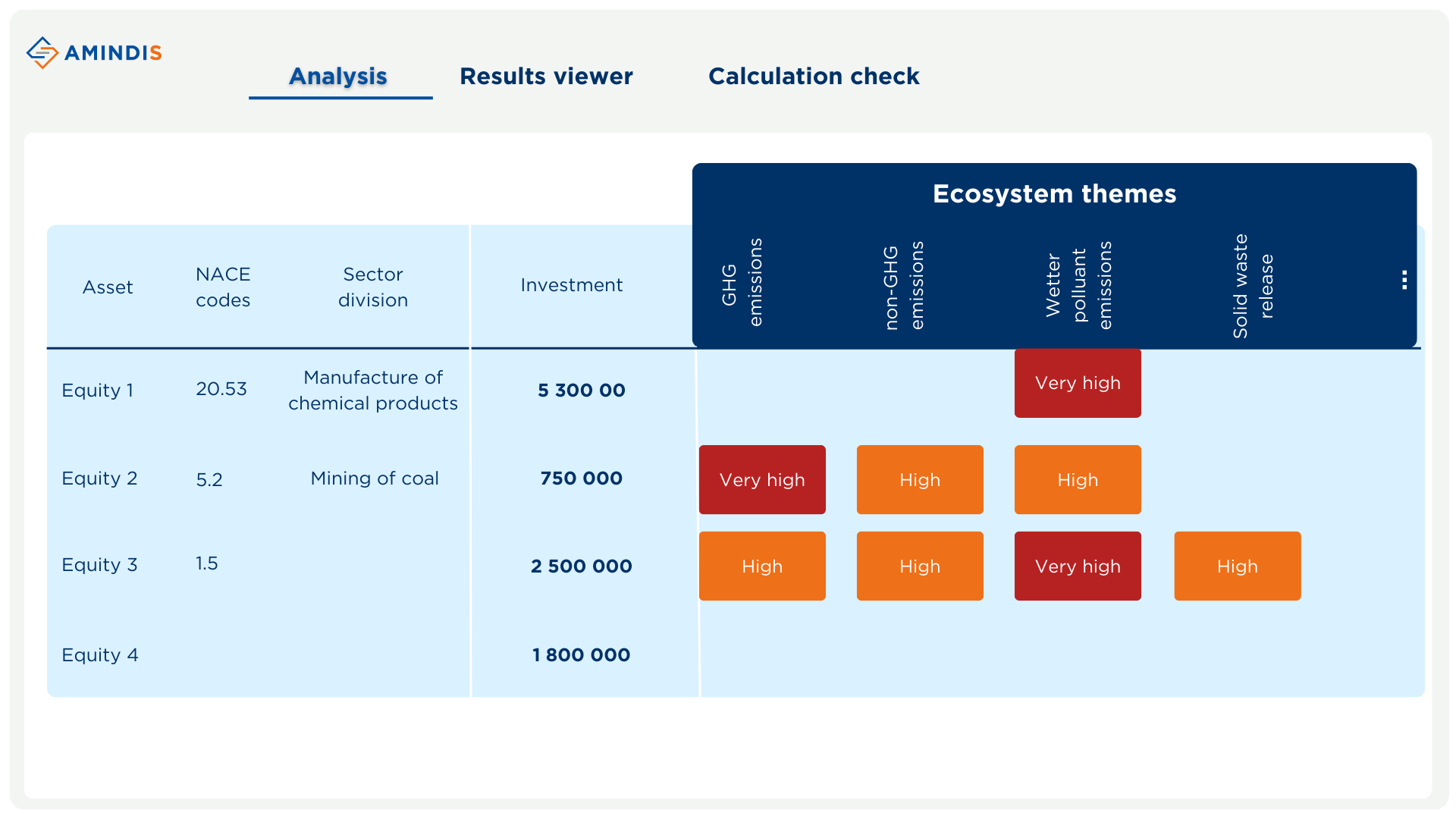 AMINDIS

Analysis Results viewer Calculation check

Ecosystem themes

| Asset | NACE codes | Sector division | Investment | GHG emissions | non-GHG emissions | Wetter polluant emissions | Solid waste release |
|---|---|---|---|---|---|---|---|
| Equity 1 | 20.53 | Manufacture of chemical products | 5 300 00 | | | Very high | |
| Equity 2 | 5.2 | Mining of coal | 750 000 | Very high | High | High | |
| Equity 3 | 1.5 | | 2 500 000 | High | High | Very high | High |
| Equity 4 | | | 1 800 000 | | | | |